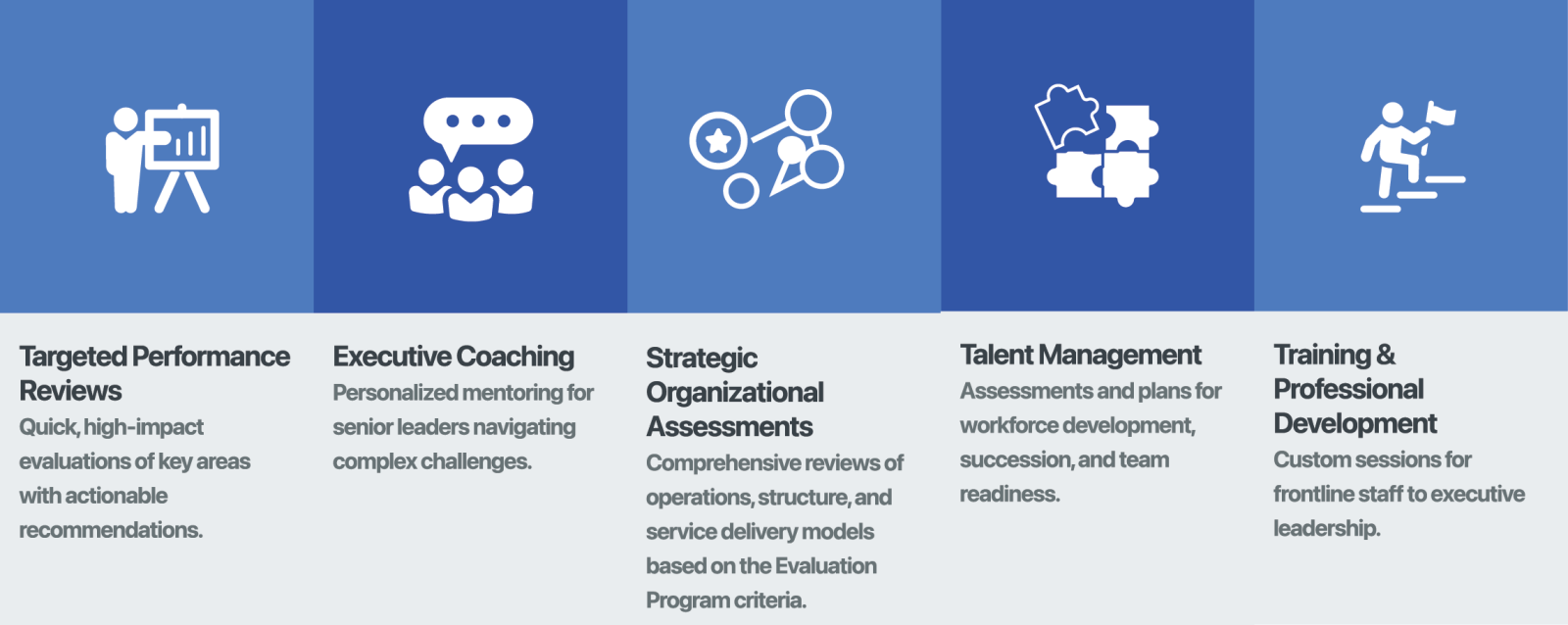 Targeted Performance Reviews
Quick, high-impact evaluations of key areas with actionable recommendations.

Executive Coaching
Personalized mentoring for senior leaders navigating complex challenges.

Strategic Organizational Assessments
Comprehensive reviews of operations, structure, and service delivery models based on the Evaluation Program criteria.

Talent Management
Assessments and plans for workforce development, succession, and team readiness.

Training & Professional Development
Custom sessions for frontline staff to executive leadership.